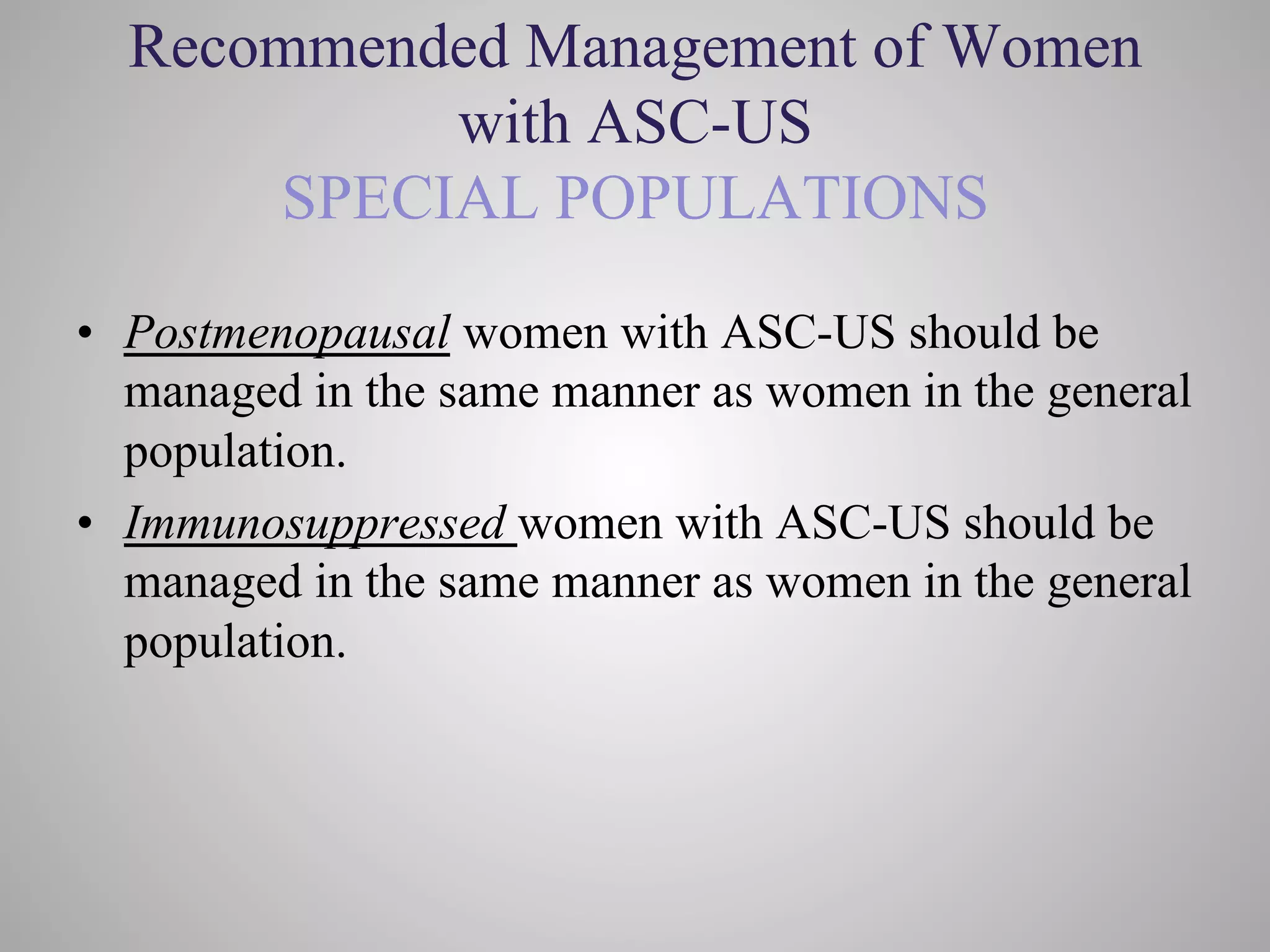 Recommended Management of Women with ASC-US
SPECIAL POPULATIONS

• Postmenopausal women with ASC-US should be managed in the same manner as women in the general population.

• Immunosuppressed women with ASC-US should be managed in the same manner as women in the general population.